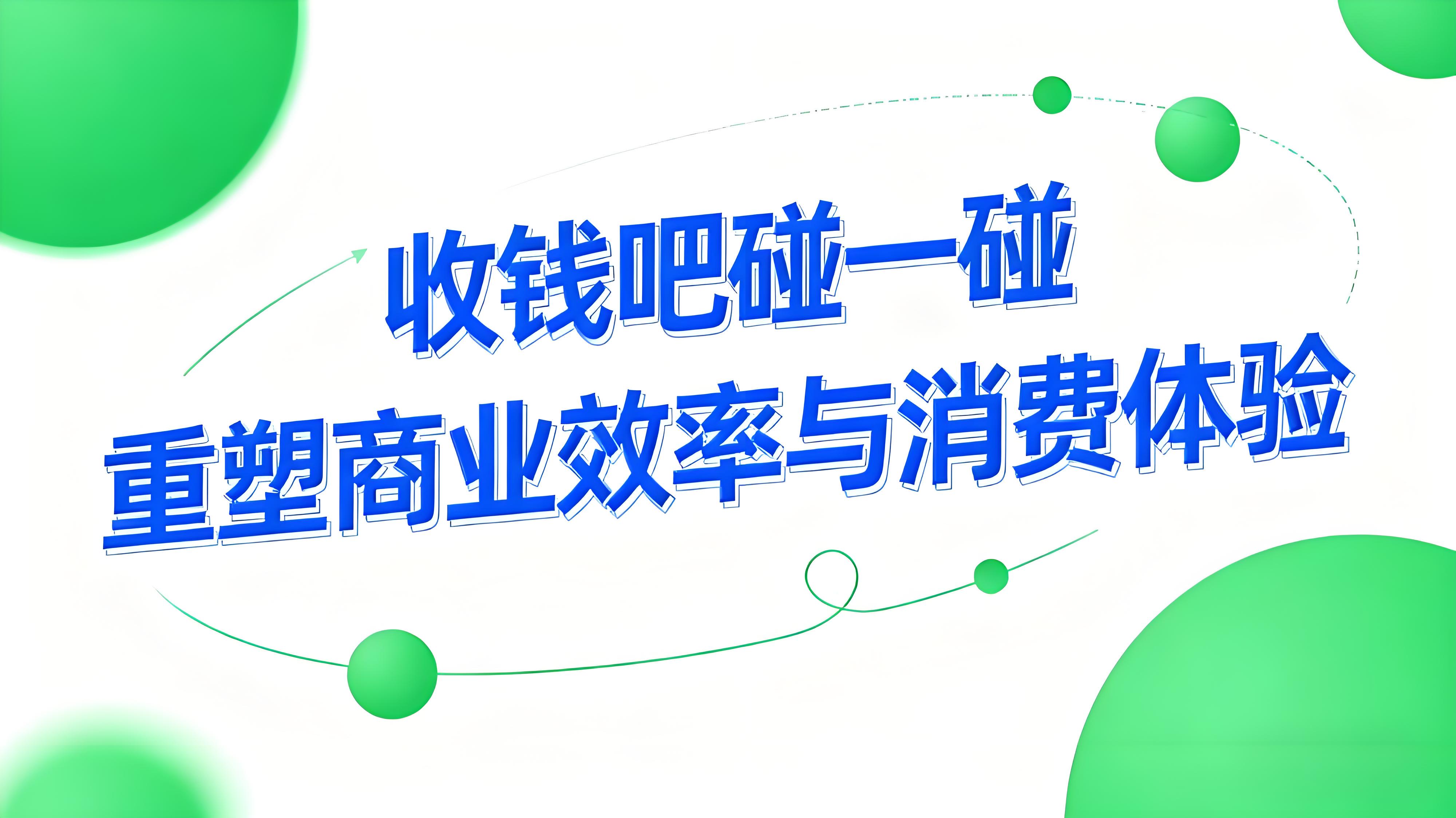 收钱吧碰一碰
重塑商业效率与消费体验